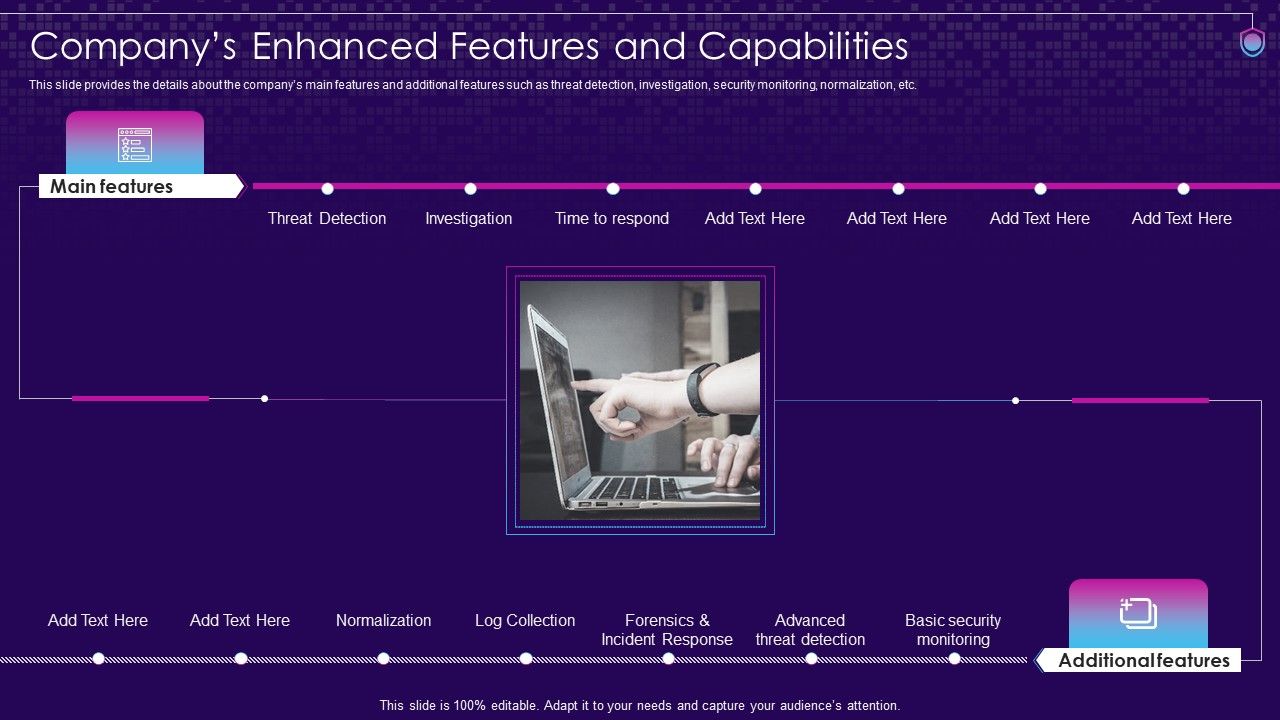 Company's Enhanced Features and Capabilities

This slide provides the details about the company's main features and additional features such as threat detection, investigation, security monitoring, normalization, etc.

Main features

Threat Detection

Investigation

Time to respond

Add Text Here

Add Text Here

Add Text Here

Add Text Here

Add Text Here

Add Text Here

Normalization

Log Collection

Forensics & Incident Response

Advanced threat detection

Basic security monitoring

Additional features

This slide is 100% editable. Adapt it to your needs and capture your audience's attention.